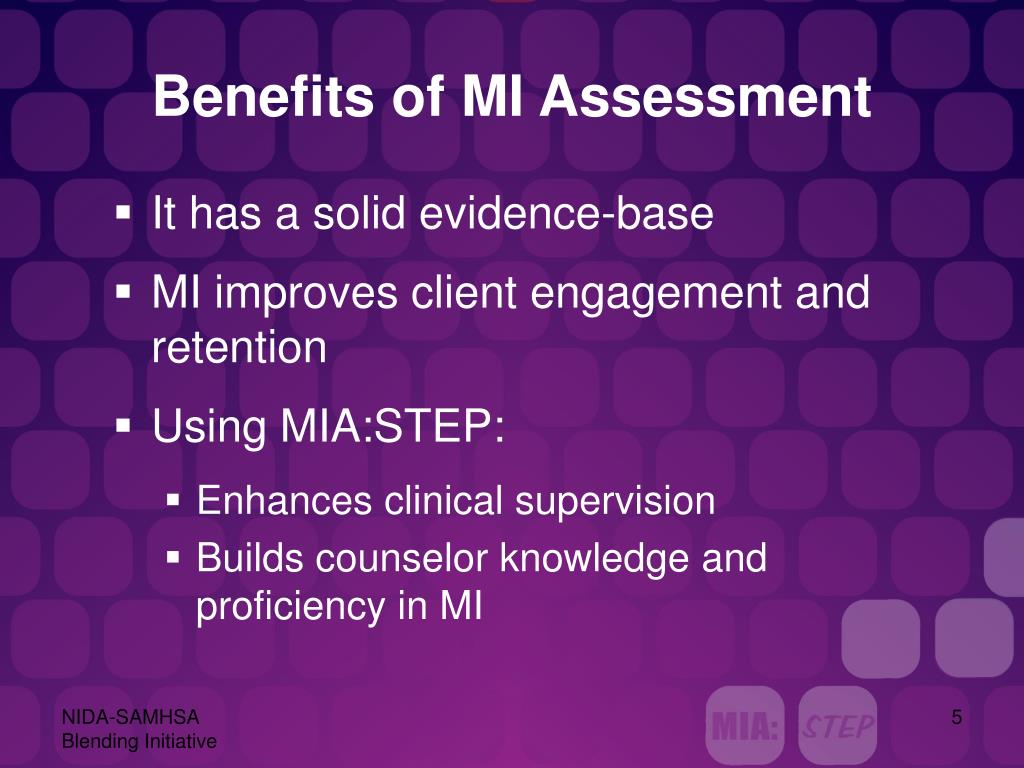 Benefits of MI Assessment

▪ It has a solid evidence-base

▪ MI improves client engagement and retention

▪ Using MIA:STEP:

▪ Enhances clinical supervision

▪ Builds counselor knowledge and proficiency in MI

NIDA-SAMHSA
Blending Initiative

MIA: STEP

5